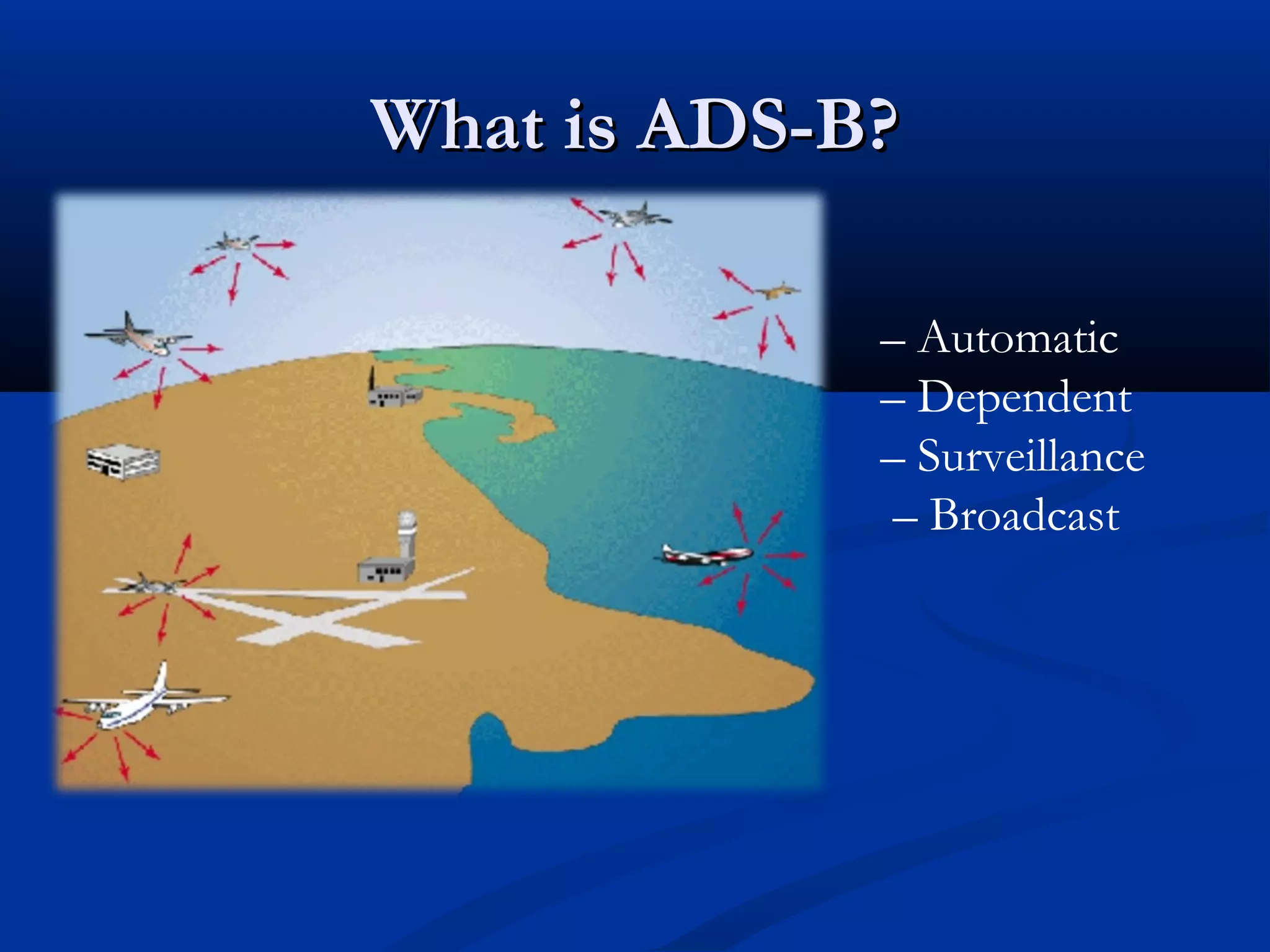 What is ADS-B?

– Automatic
– Dependent
– Surveillance
– Broadcast